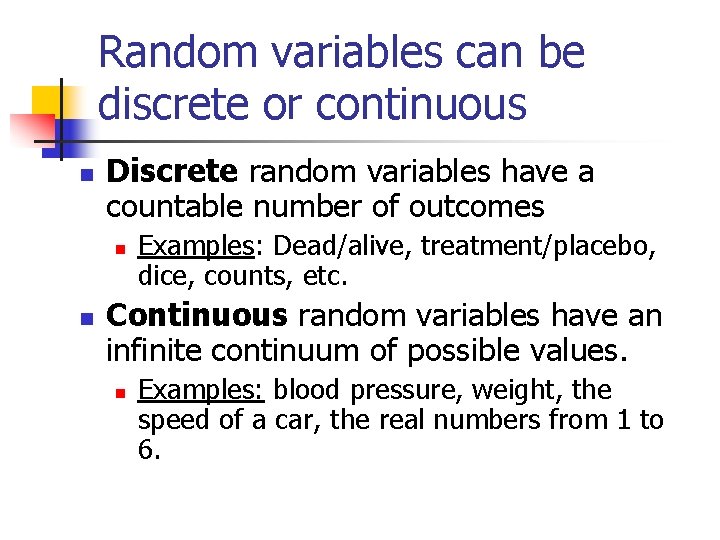 Random variables can be discrete or continuous

Discrete random variables have a countable number of outcomes

Examples: Dead/alive, treatment/placebo, dice, counts, etc.

Continuous random variables have an infinite continuum of possible values.

Examples: blood pressure, weight, the speed of a car, the real numbers from 1 to 6.